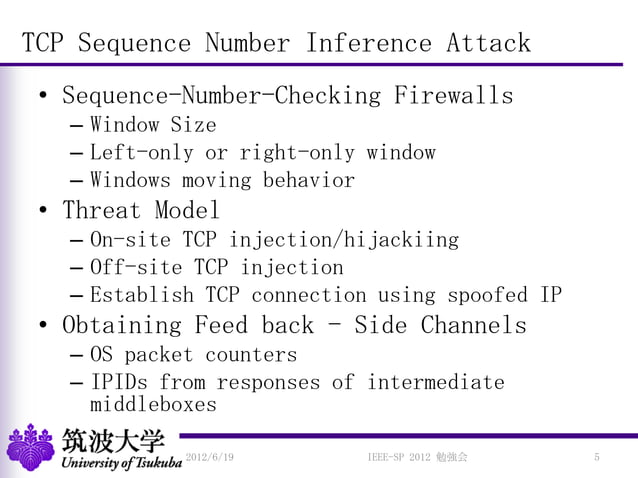 TCP Sequence Number Inference Attack

• Sequence-Number-Checking Firewalls
  – Window Size
  – Left-only or right-only window
  – Windows moving behavior
• Threat Model
  – On-site TCP injection/hijackiing
  – Off-site TCP injection
  – Establish TCP connection using spoofed IP
• Obtaining Feed back - Side Channels
  – OS packet counters
  – IPIDs from responses of intermediate middleboxes

筑波大学
University of Tsukuba

2012/6/19

IEEE-SP 2012 勉強会

5